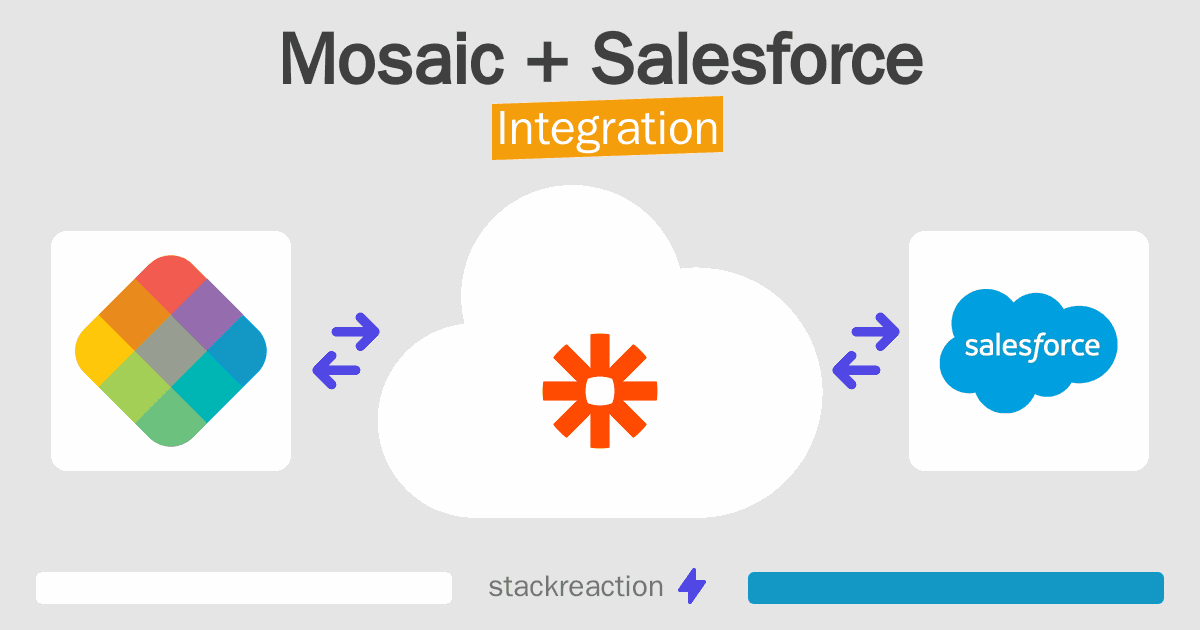 Mosaic + Salesforce
Integration

salesforce

stackreaction